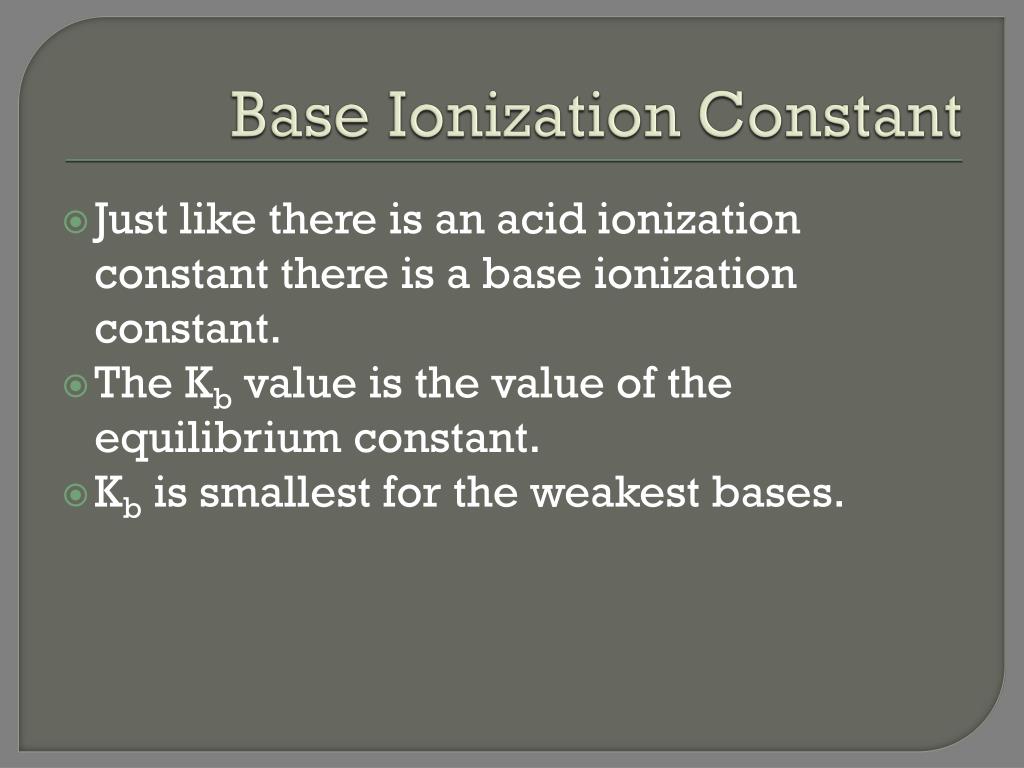 Base Ionization Constant

Just like there is an acid ionization constant there is a base ionization constant.

The $K_b$ value is the value of the equilibrium constant.

$K_b$ is smallest for the weakest bases.